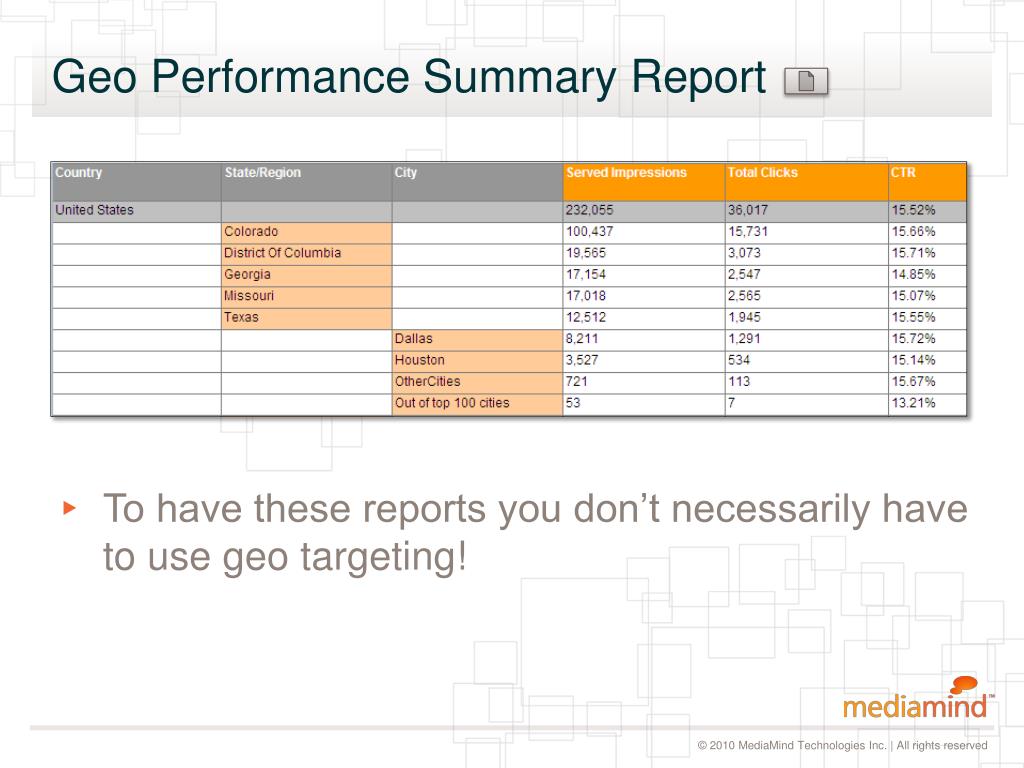 Geo Performance Summary Report

| Country | State/Region | City | Served Impressions | Total Clicks | CTR |
|---|---|---|---|---|---|
| United States | | | 232,055 | 36,017 | 15.52% |
| | Colorado | | 100,437 | 15,731 | 15.66% |
| | District Of Columbia | | 19,565 | 3,073 | 15.71% |
| | Georgia | | 17,154 | 2,547 | 14.85% |
| | Missouri | | 17,018 | 2,565 | 15.07% |
| | Texas | | 12,512 | 1,945 | 15.55% |
| | | Dallas | 8,211 | 1,291 | 15.72% |
| | | Houston | 3,527 | 534 | 15.14% |
| | | OtherCities | 721 | 113 | 15.67% |
| | | Out of top 100 cities | 53 | 7 | 13.21% |

▸ To have these reports you don't necessarily have to use geo targeting!

mediamind™

© 2010 MediaMind Technologies Inc. | All rights reserved